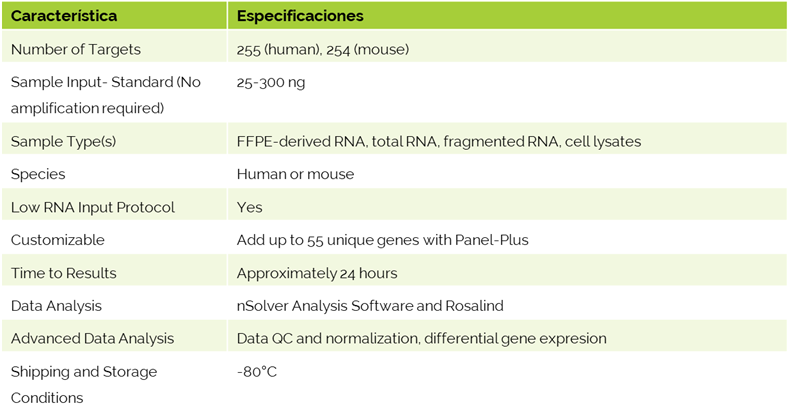 | Característica | Especificaciones |
|---|---|
| Number of Targets | 255 (human), 254 (mouse) |
| Sample Input- Standard (No amplification required) | 25-300 ng |
| Sample Type(s) | FFPE-derived RNA, total RNA, fragmented RNA, cell lysates |
| Species | Human or mouse |
| Low RNA Input Protocol | Yes |
| Customizable | Add up to 55 unique genes with Panel-Plus |
| Time to Results | Approximately 24 hours |
| Data Analysis | nSolver Analysis Software and Rosalind |
| Advanced Data Analysis | Data QC and normalization, differential gene expresion |
| Shipping and Storage Conditions | -80°C |